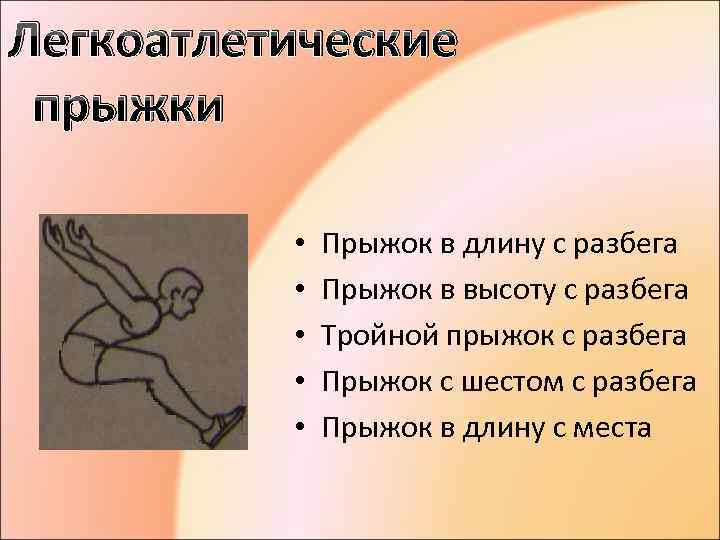 Легкоатлетические прыжки

• Прыжок в длину с разбега
• Прыжок в высоту с разбега
• Тройной прыжок с разбега
• Прыжок с шестом с разбега
• Прыжок в длину с места